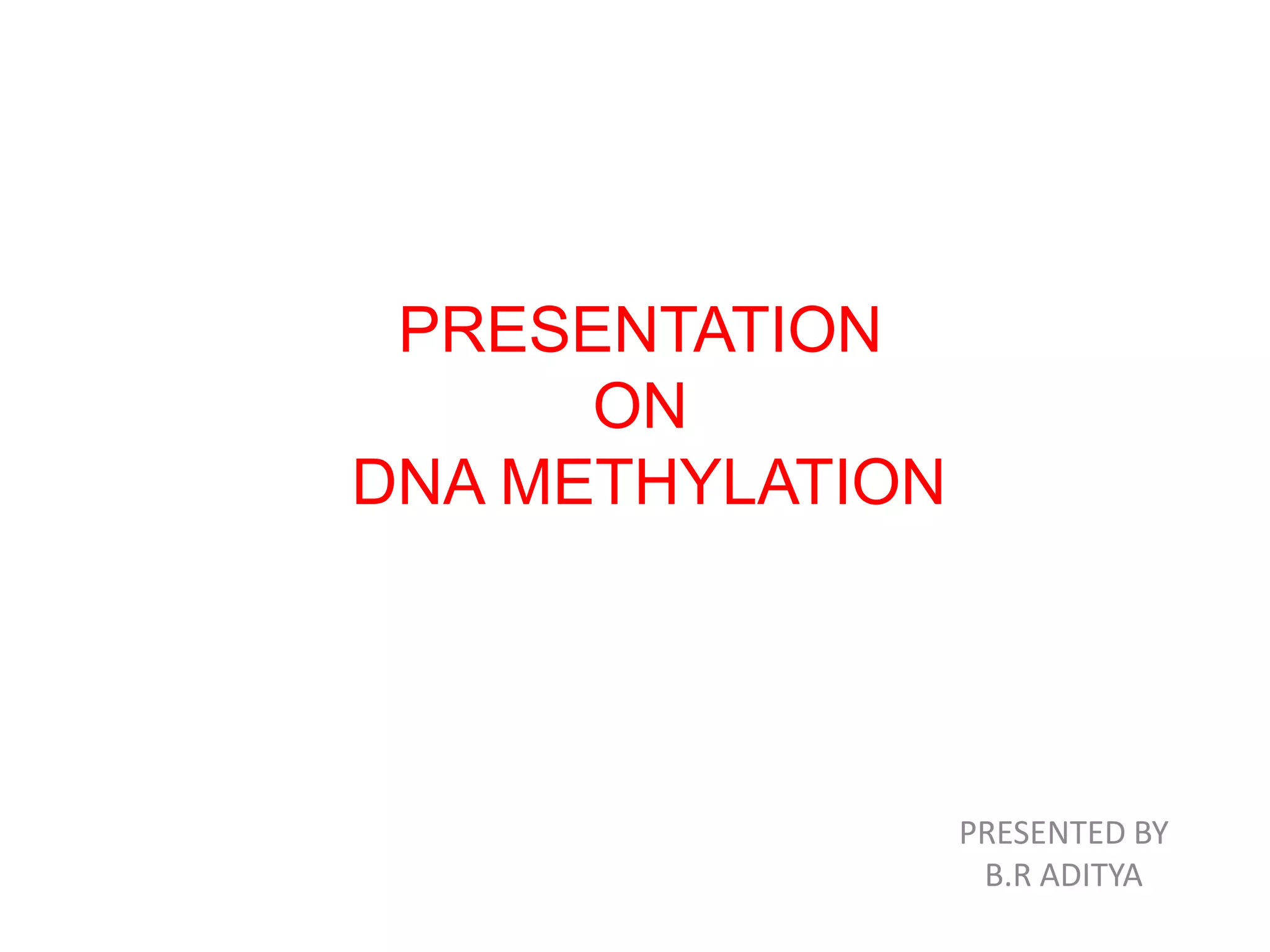 PRESENTATION
ON
DNA METHYLATION

PRESENTED BY
B.R ADITYA